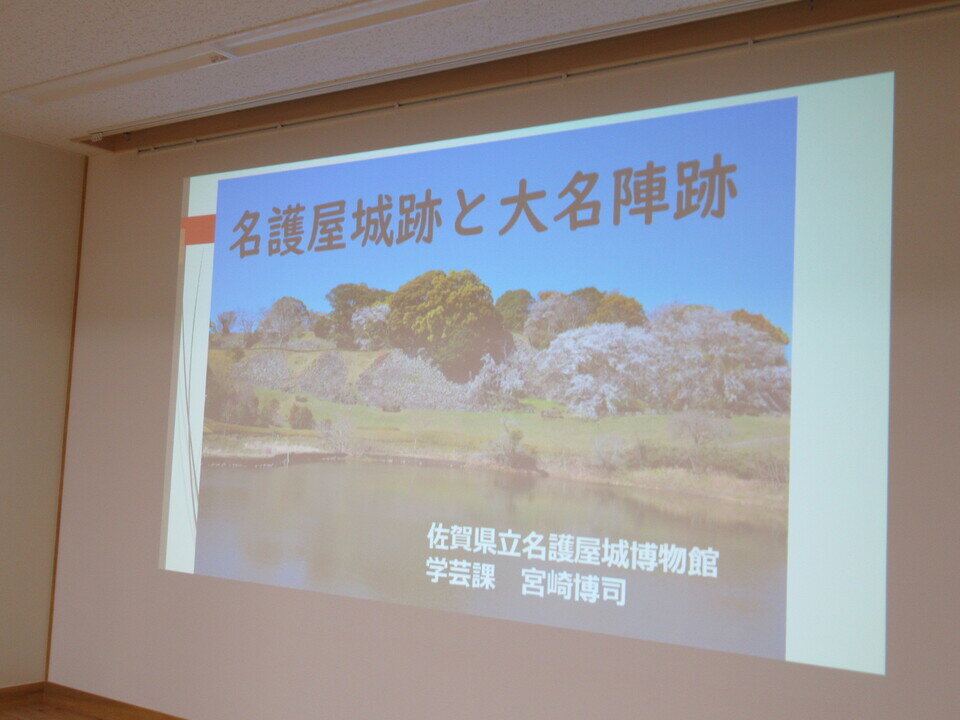 名護屋城跡と大名陣跡

佐賀県立名護屋城博物館
学芸課　宮崎博司